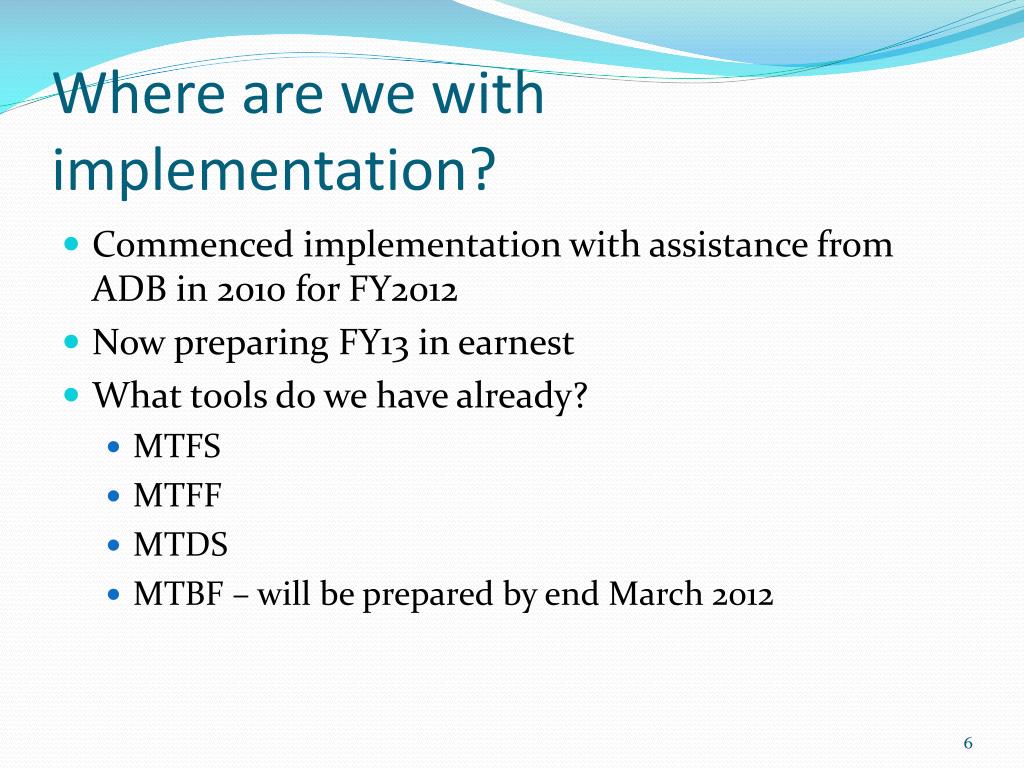 Where are we with implementation?

- Commenced implementation with assistance from ADB in 2010 for FY2012
- Now preparing FY13 in earnest
- What tools do we have already?
  - MTFS
  - MTFF
  - MTDS
  - MTBF – will be prepared by end March 2012

6